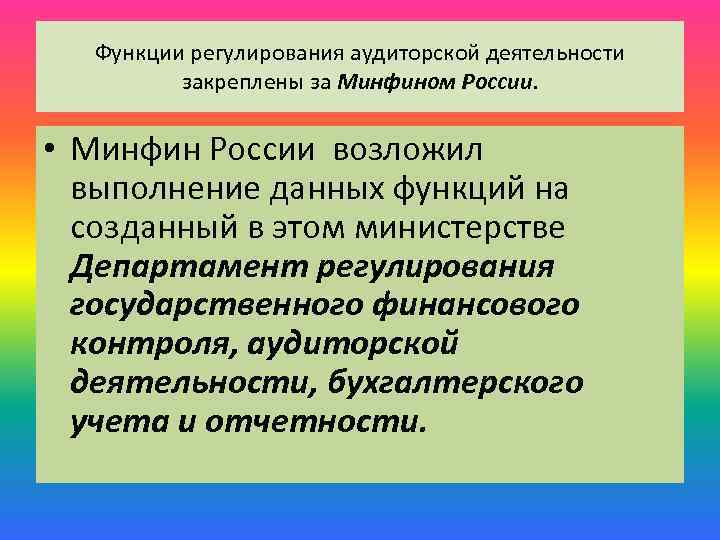 Функции регулирования аудиторской деятельности закреплены за Минфином России.

• Минфин России возложил выполнение данных функций на созданный в этом министерстве Департамент регулирования государственного финансового контроля, аудиторской деятельности, бухгалтерского учета и отчетности.